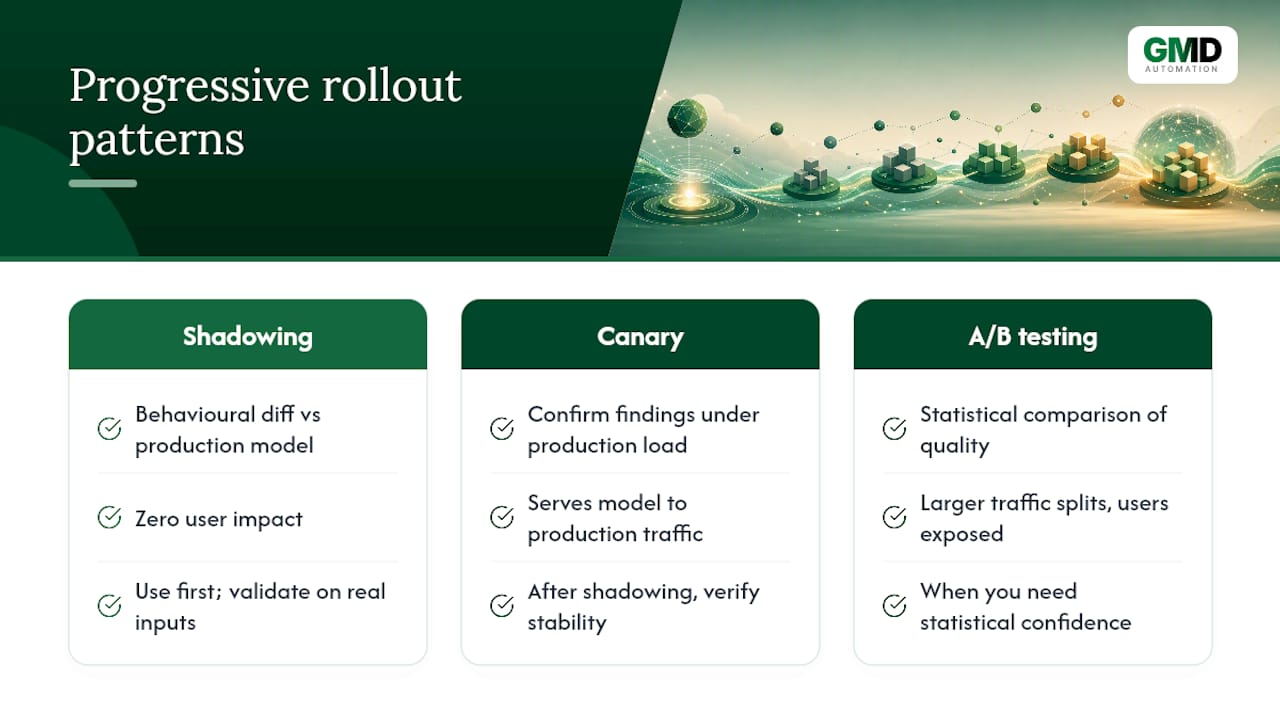 Progressive rollout patterns

GMD
AUTOMATION

Shadowing

Behavioural diff vs production model

Zero user impact

Use first; validate on real inputs

Canary

Confirm findings under production load

Serves model to production traffic

After shadowing, verify stability

A/B testing

Statistical comparison of quality

Larger traffic splits, users exposed

When you need statistical confidence